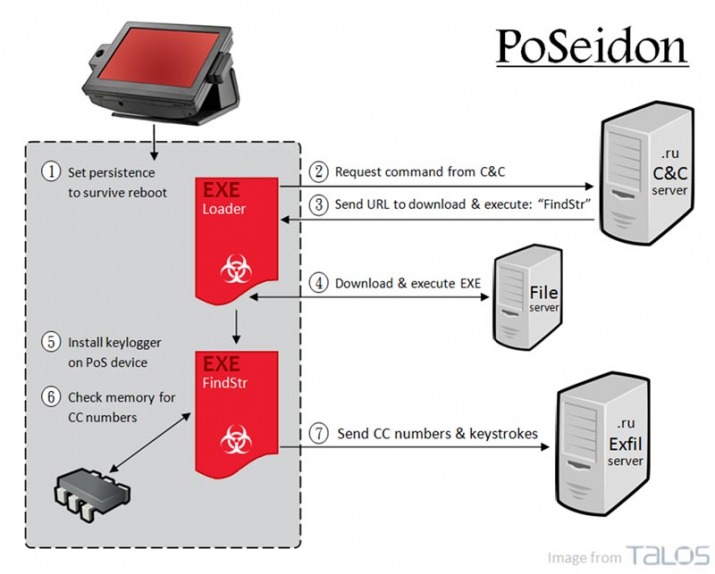 PoSeidon

① Set persistence to survive reboot

EXE
Loader

② Request command from C&C

③ Send URL to download & execute: "FindStr"

.ru
C&C
server

④ Download & execute EXE

File
server

⑤ Install keylogger on PoS device

⑥ Check memory for CC numbers

EXE
FindStr

⑦ Send CC numbers & keystrokes

.ru
Exfil
server

Image from TALOS